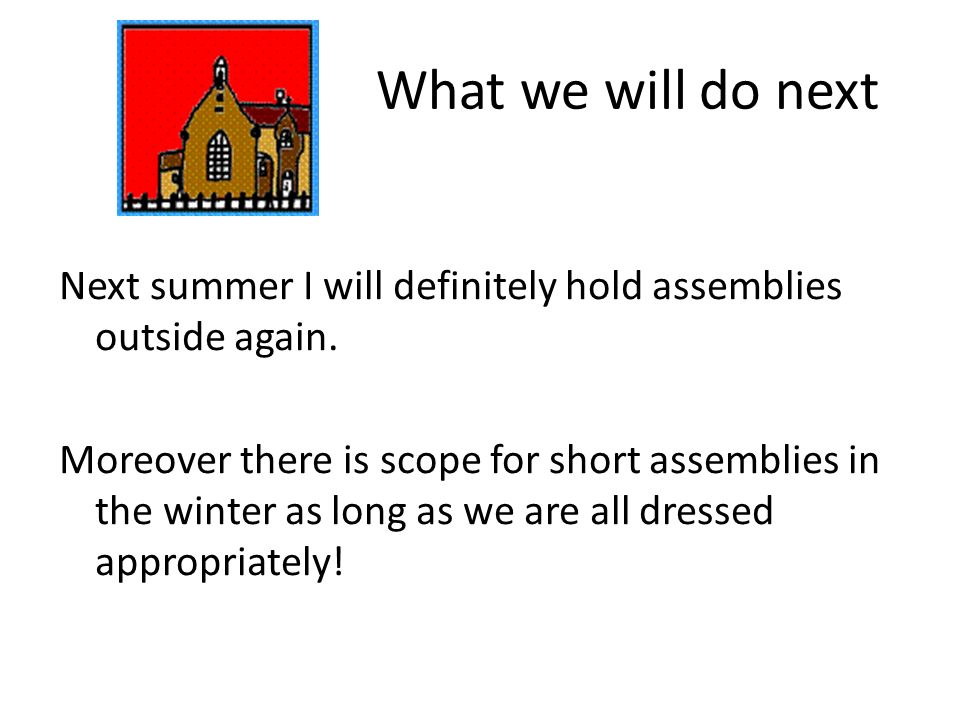 What we will do next

Next summer I will definitely hold assemblies outside again.

Moreover there is scope for short assemblies in the winter as long as we are all dressed appropriately!